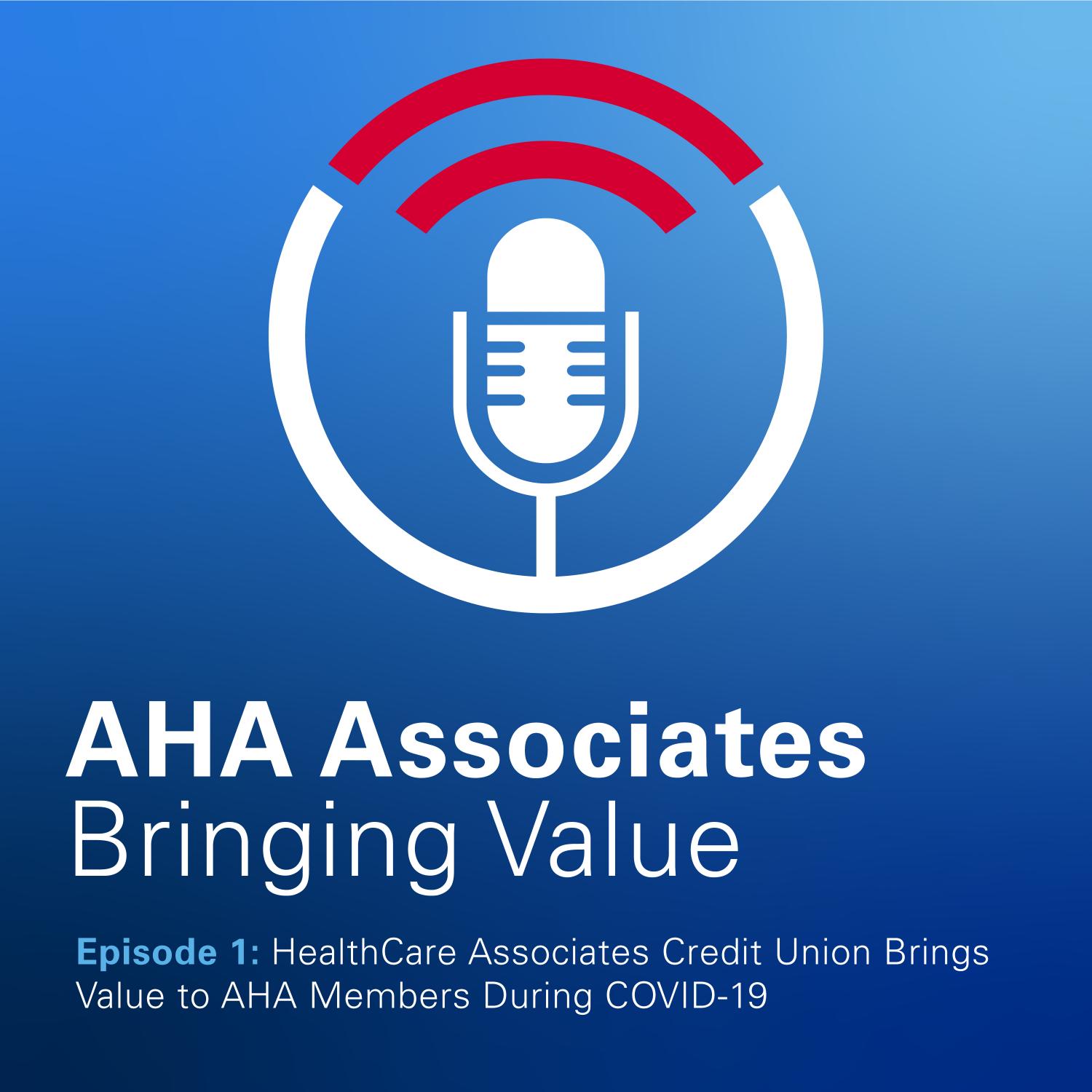 AHA Associates
Bringing Value

Episode 1: HealthCare Associates Credit Union Brings Value to AHA Members During COVID-19